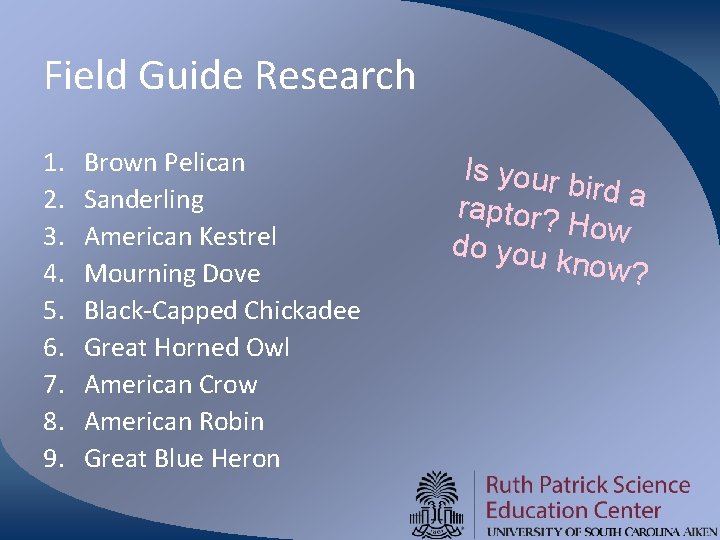 Field Guide Research

1. Brown Pelican
2. Sanderling
3. American Kestrel
4. Mourning Dove
5. Black-Capped Chickadee
6. Great Horned Owl
7. American Crow
8. American Robin
9. Great Blue Heron

Is your bird a raptor? How do you know?

Ruth Patrick Science Education Center
UNIVERSITY OF SOUTH CAROLINA AIKEN